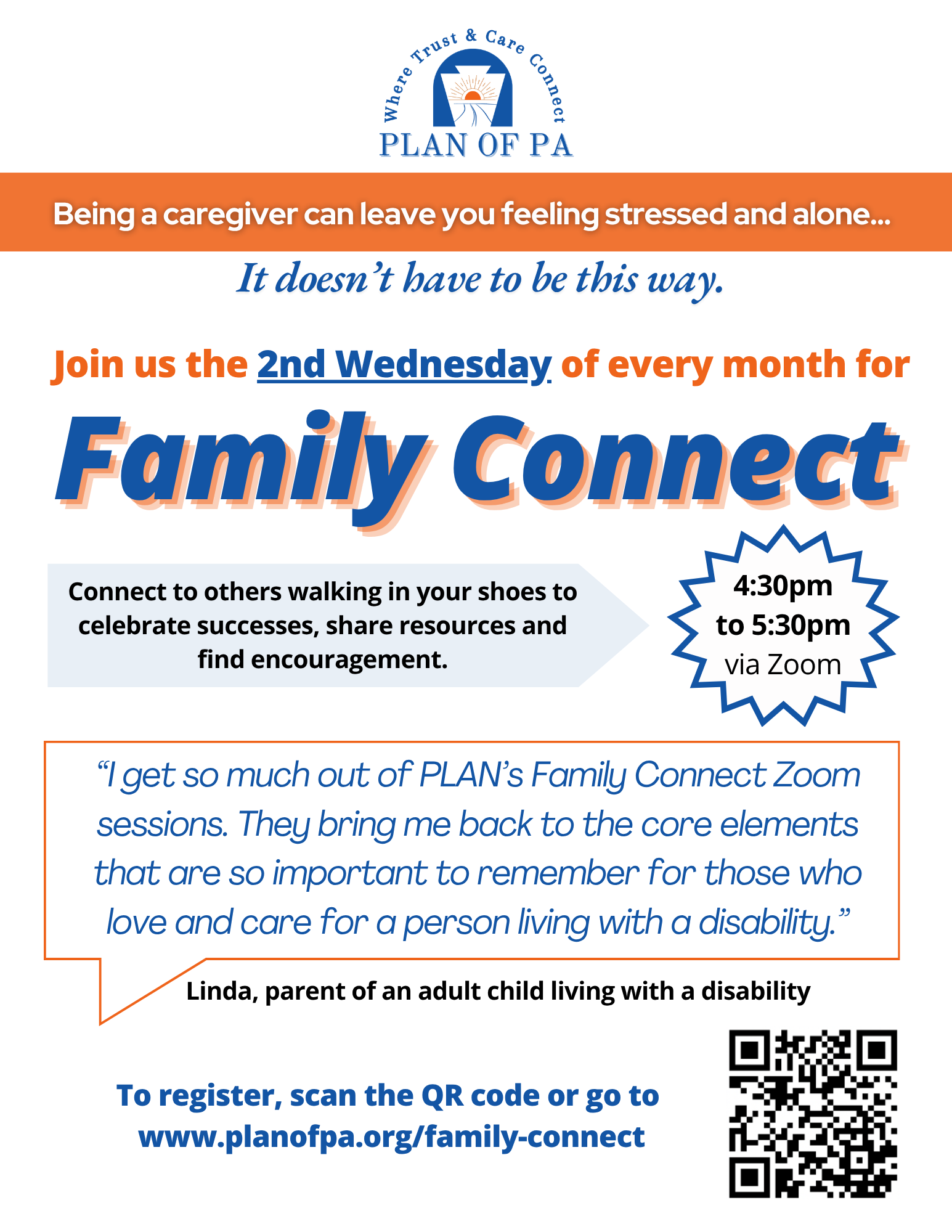 Where Trust & Care Connect
PLAN OF PA

Being a caregiver can leave you feeling stressed and alone...

It doesn't have to be this way.

Join us the 2nd Wednesday of every month for

Family Connect

Connect to others walking in your shoes to celebrate successes, share resources and find encouragement.

4:30pm to 5:30pm via Zoom

"I get so much out of PLAN's Family Connect Zoom sessions. They bring me back to the core elements that are so important to remember for those who love and care for a person living with a disability."

Linda, parent of an adult child living with a disability

To register, scan the QR code or go to www.planofpa.org/family-connect